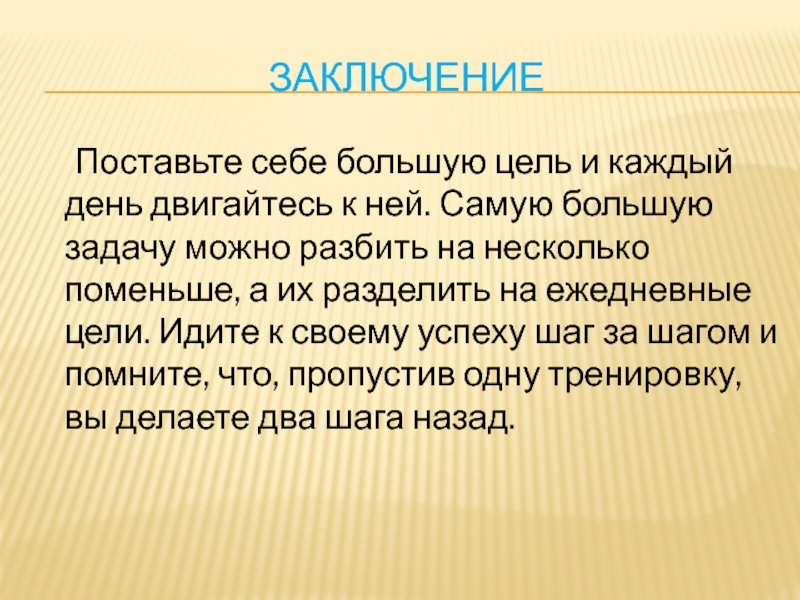 ЗАКЛЮЧЕНИЕ

Поставьте себе большую цель и каждый день двигайтесь к ней. Самую большую задачу можно разбить на несколько поменьше, а их разделить на ежедневные цели. Идите к своему успеху шаг за шагом и помните, что, пропустив одну тренировку, вы делаете два шага назад.